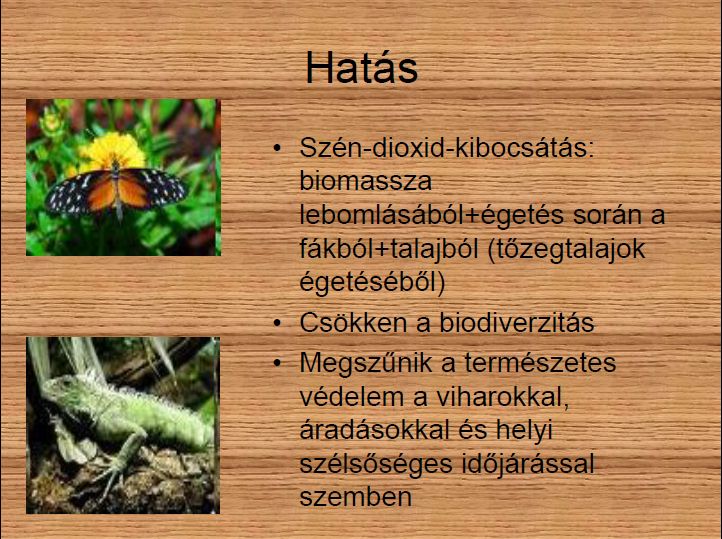 Hatás

• Szén-dioxid-kibocsátás: biomassza lebomlásából+égetés során a fákból+talajból (tőzegtalajok égetéséből)
• Csökken a biodiverzitás
• Megszűnik a természetes védelem a viharokkal, áradásokkal és helyi szélsőséges időjárással szemben